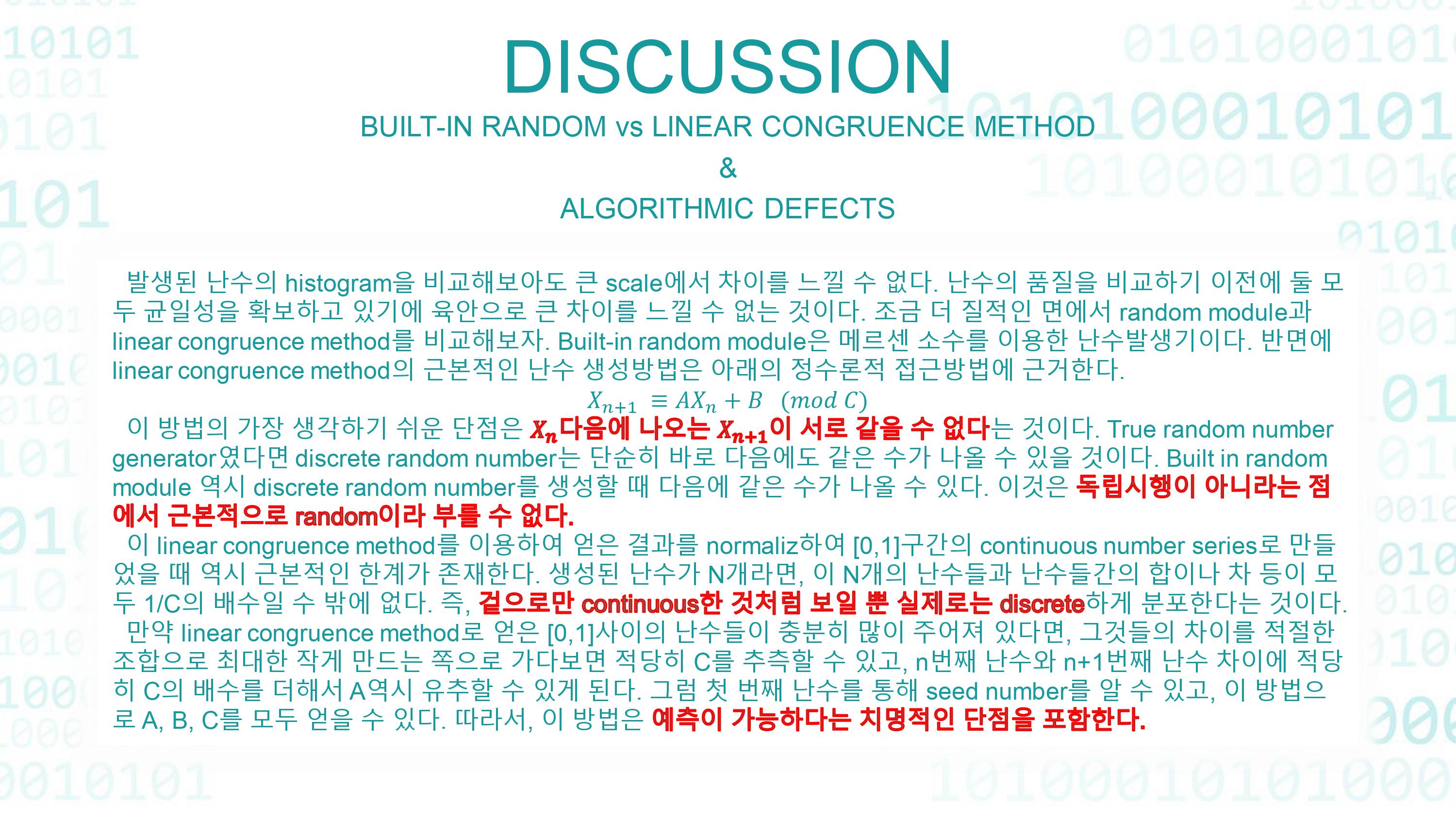 DISCUSSION
BUILT-IN RANDOM vs LINEAR CONGRUENCE METHOD
&
ALGORITHMIC DEFECTS

발생된 난수의 histogram을 비교해보아도 큰 scale에서 차이를 느낄 수 없다. 난수의 품질을 비교하기 이전에 둘 모두 균일성을 확보하고 있기에 육안으로 큰 차이를 느낄 수 없는 것이다. 조금 더 질적인 면에서 random module과 linear congruence method를 비교해보자. Built-in random module은 메르센 소수를 이용한 난수발생기이다. 반면에 linear congruence method의 근본적인 난수 생성방법은 아래의 정수론적 접근방법에 근거한다.

$X_{n+1} \equiv AX_n + B \pmod C$

이 방법의 가장 생각하기 쉬운 단점은 $X_n$다음에 나오는 $X_{n+1}$이 서로 같을 수 없다는 것이다. True random number generator였다면 discrete random number는 단순히 바로 다음에도 같은 수가 나올 수 있을 것이다. Built in random module 역시 discrete random number를 생성할 때 다음에 같은 수가 나올 수 있다. 이것은 독립시행이 아니라는 점에서 근본적으로 random이라 부를 수 없다.

이 linear congruence method를 이용하여 얻은 결과를 normaliz하여 [0,1]구간의 continuous number series로 만들었을 때 역시 근본적인 한계가 존재한다. 생성된 난수가 N개라면, 이 N개의 난수들과 난수들간의 합이나 차 등이 모두 1/C의 배수일 수 밖에 없다. 즉, 겉으로만 continuous한 것처럼 보일 뿐 실제로는 discrete하게 분포한다는 것이다.

만약 linear congruence method로 얻은 [0,1]사이의 난수들이 충분히 많이 주어져 있다면, 그것들의 차이를 적절한 조합으로 최대한 작게 만드는 쪽으로 가다보면 적당히 C를 추측할 수 있고, n번째 난수와 n+1번째 난수 차이에 적당히 C의 배수를 더해서 A역시 유추할 수 있게 된다. 그럼 첫 번째 난수를 통해 seed number를 알 수 있고, 이 방법으로 A, B, C를 모두 얻을 수 있다. 따라서, 이 방법은 예측이 가능하다는 치명적인 단점을 포함한다.